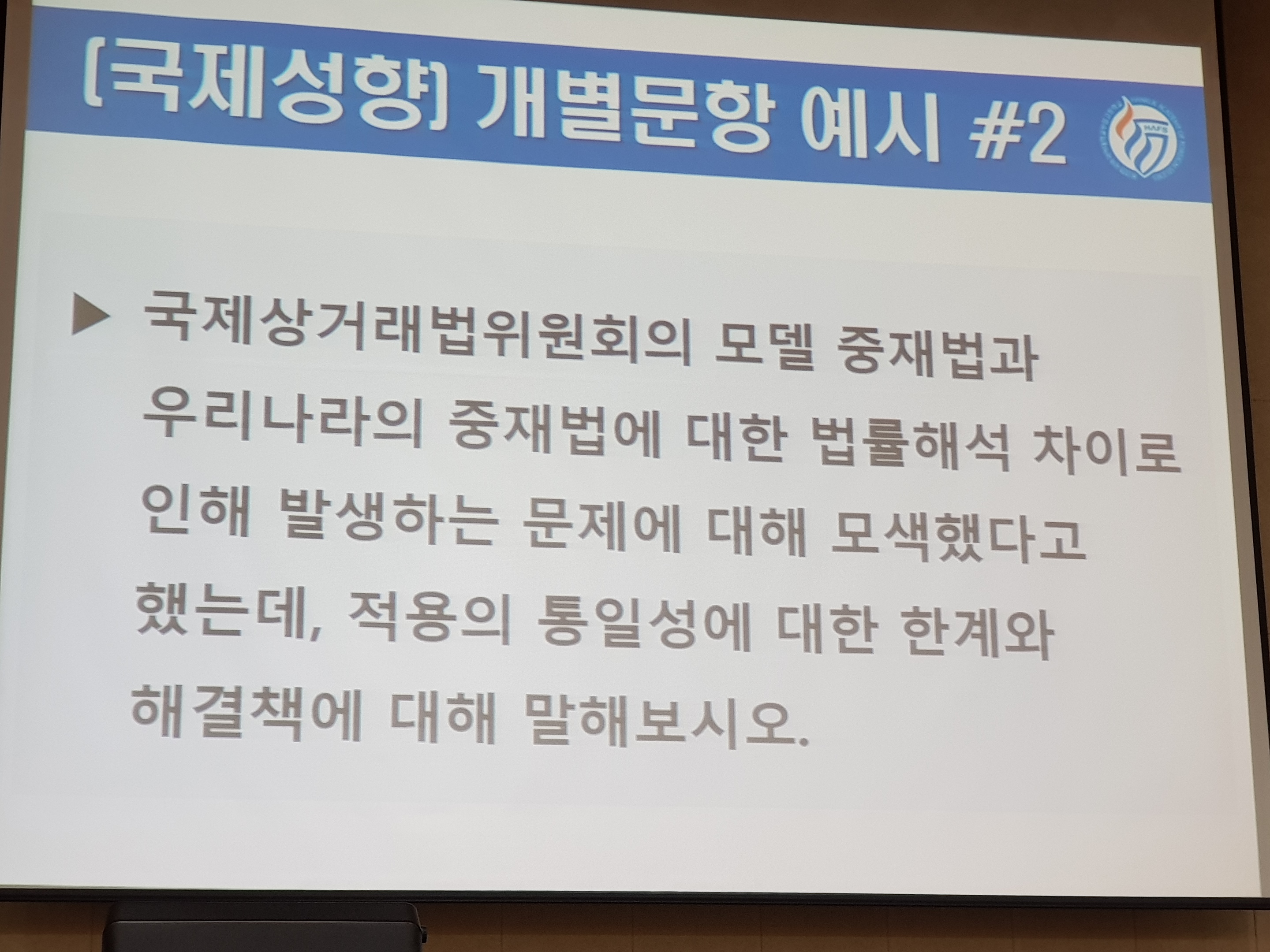 [국제성향] 개별문항 예시 #2

HAFS

▶ 국제상거래법위원회의 모델 중재법과 우리나라의 중재법에 대한 법률해석 차이로 인해 발생하는 문제에 대해 모색했다고 했는데, 적용의 통일성에 대한 한계와 해결책에 대해 말해보시오.